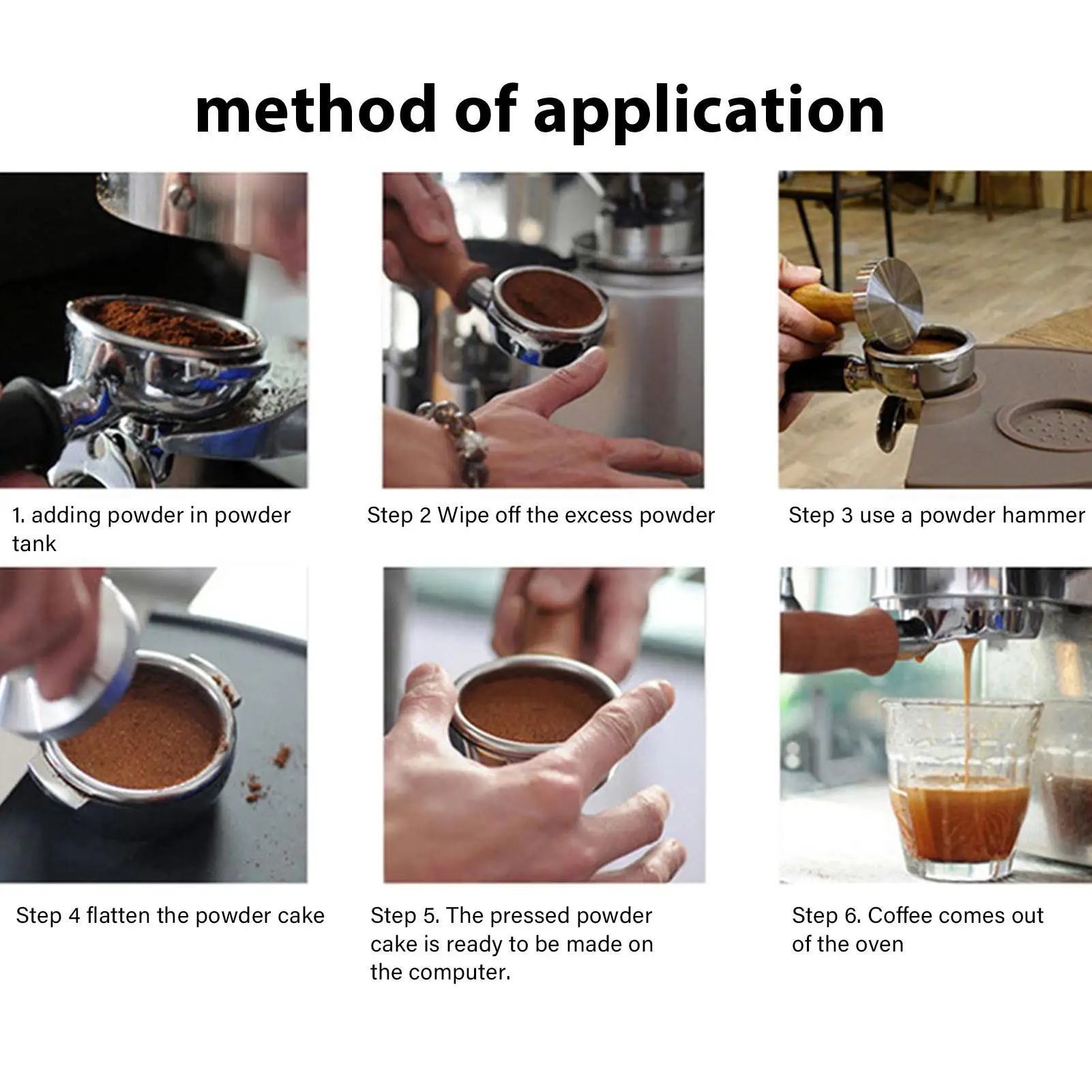 method of application

1. adding powder in powder tank

Step 2 Wipe off the excess powder

Step 3 use a powder hammer

Step 4 flatten the powder cake

Step 5. The pressed powder cake is ready to be made on the computer.

Step 6. Coffee comes out of the oven